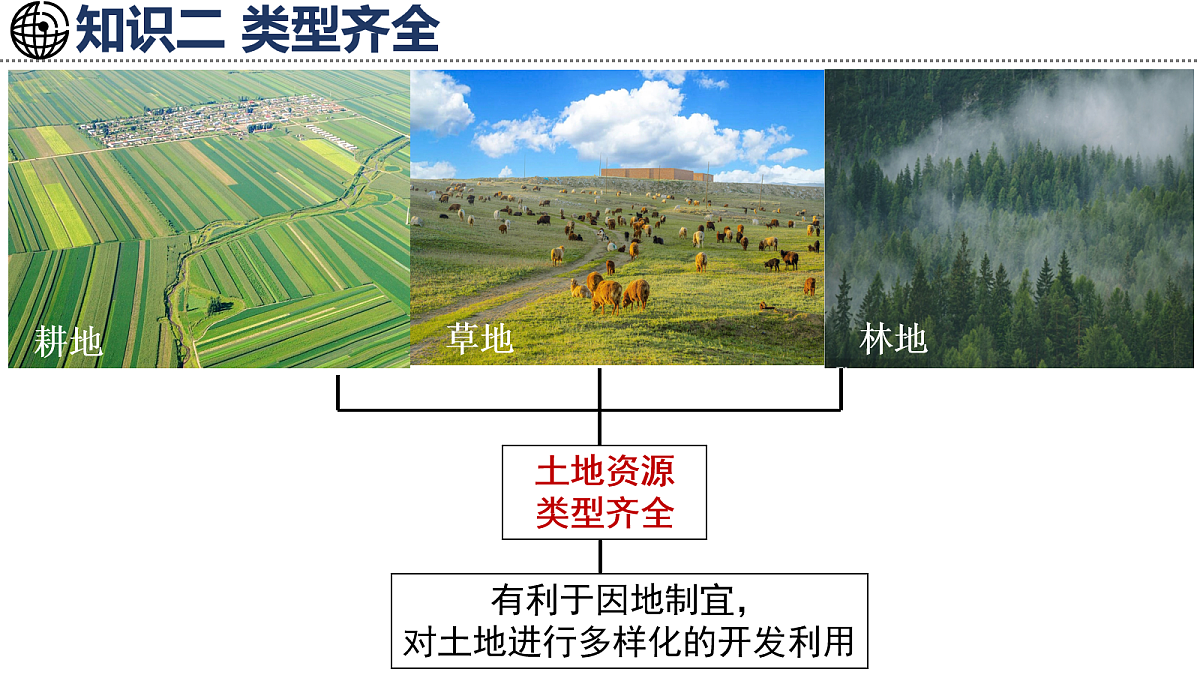 知识二 类型齐全

耕地

草地

林地

土地资源
类型齐全

有利于因地制宜，
对土地进行多样化的开发利用